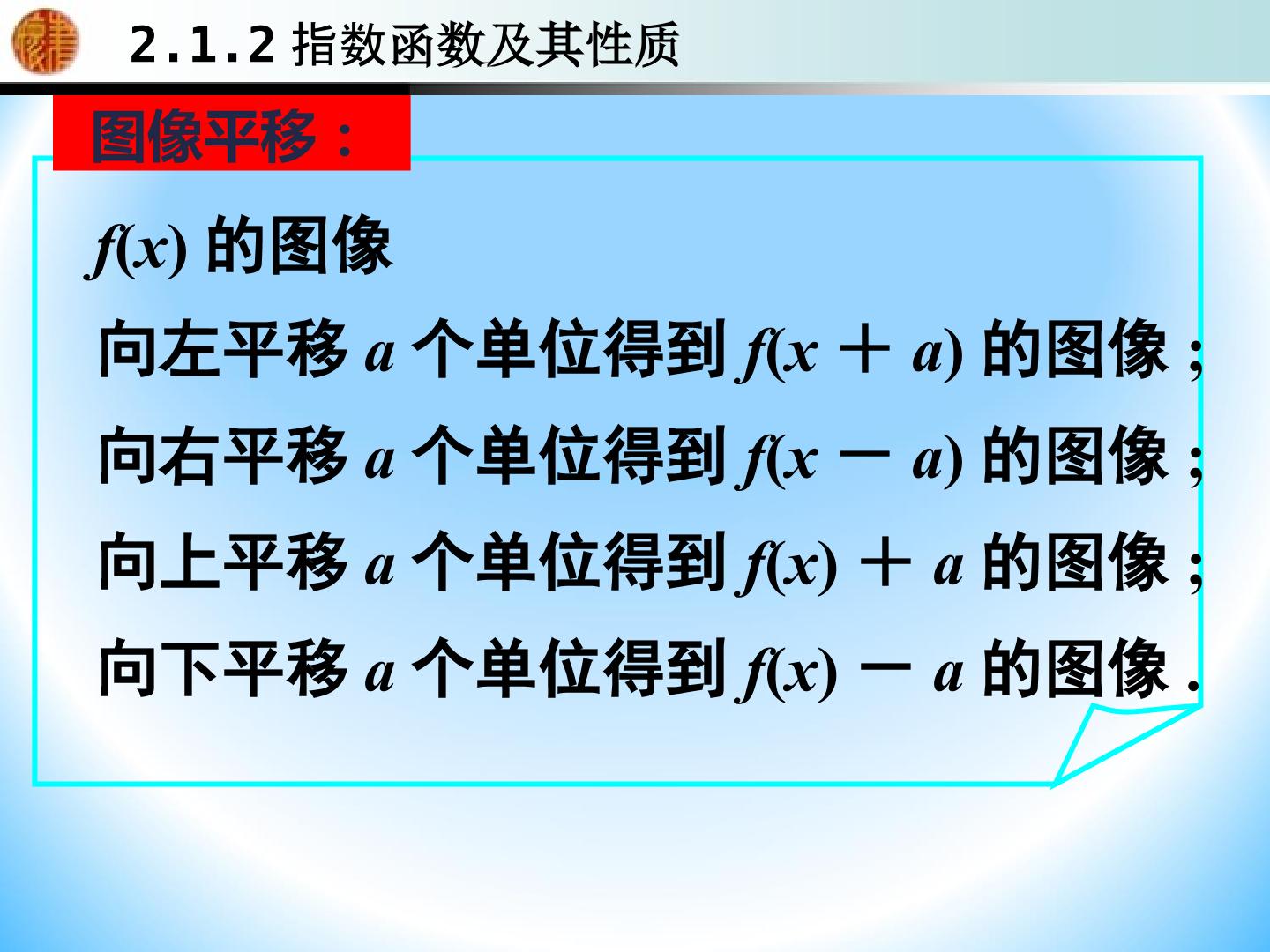 2.1.2 指数函数及其性质

图像平移：

$f(x)$ 的图像

向左平移 $a$ 个单位得到 $f(x+a)$ 的图像；

向右平移 $a$ 个单位得到 $f(x-a)$ 的图像；

向上平移 $a$ 个单位得到 $f(x)+a$ 的图像；

向下平移 $a$ 个单位得到 $f(x)-a$ 的图像．